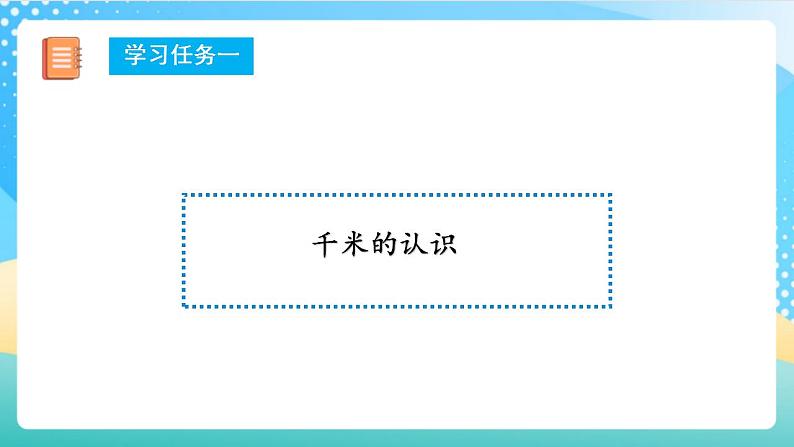 学习任务一

千米的认识